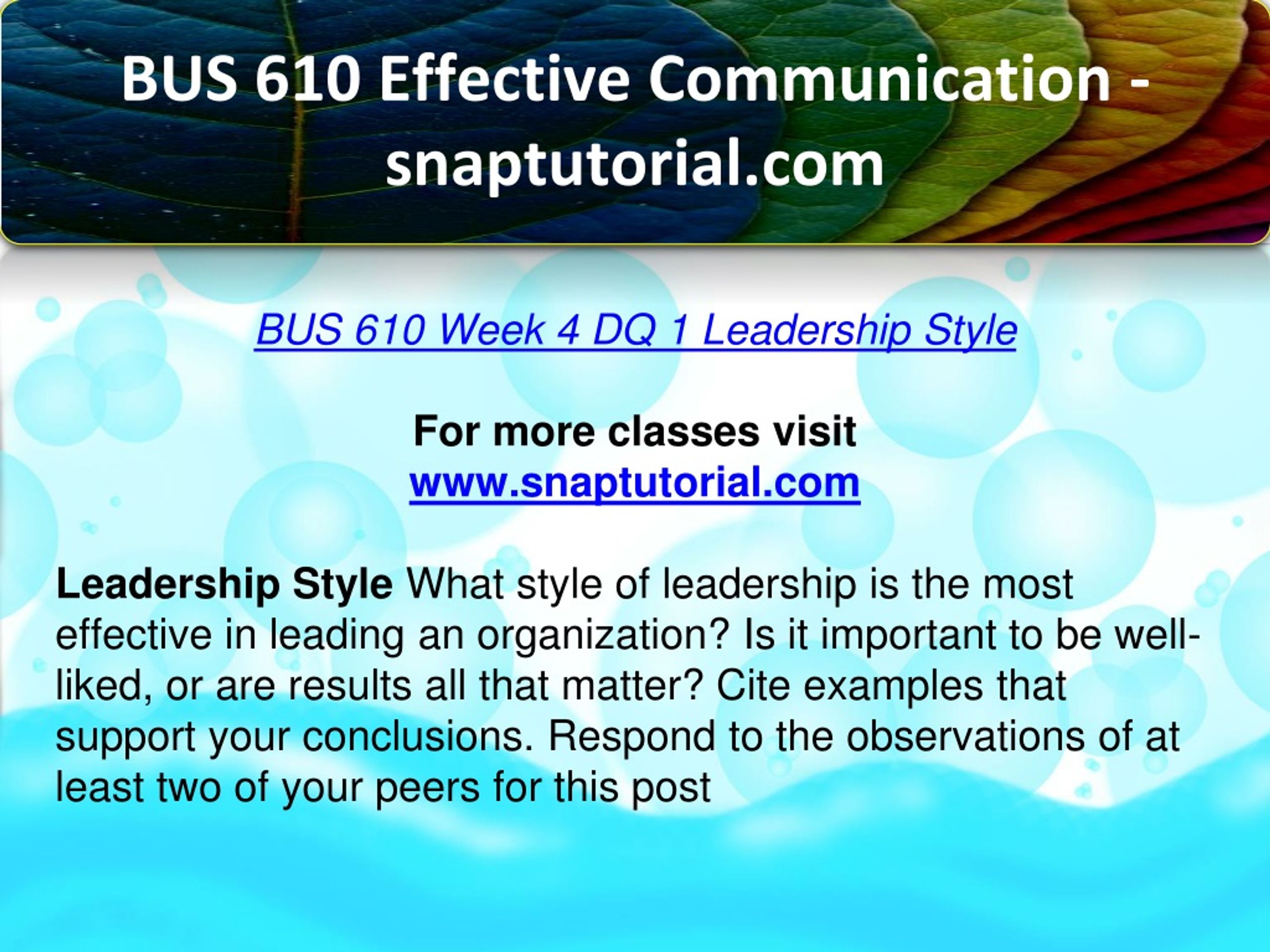 BUS 610 Effective Communication - snaptutorial.com

BUS 610 Week 4 DQ 1 Leadership Style

For more classes visit
www.snaptutorial.com

Leadership Style What style of leadership is the most effective in leading an organization? Is it important to be well-liked, or are results all that matter? Cite examples that support your conclusions. Respond to the observations of at least two of your peers for this post